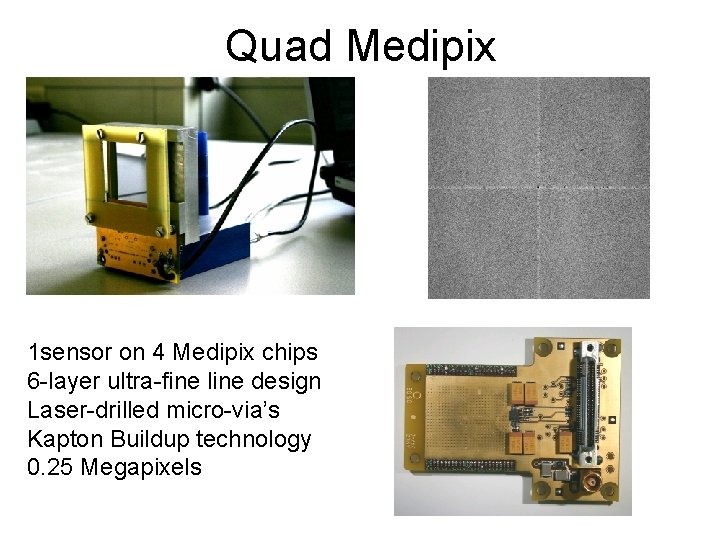 Quad Medipix

1sensor on 4 Medipix chips
6-layer ultra-fine line design
Laser-drilled micro-via's
Kapton Buildup technology
0.25 Megapixels